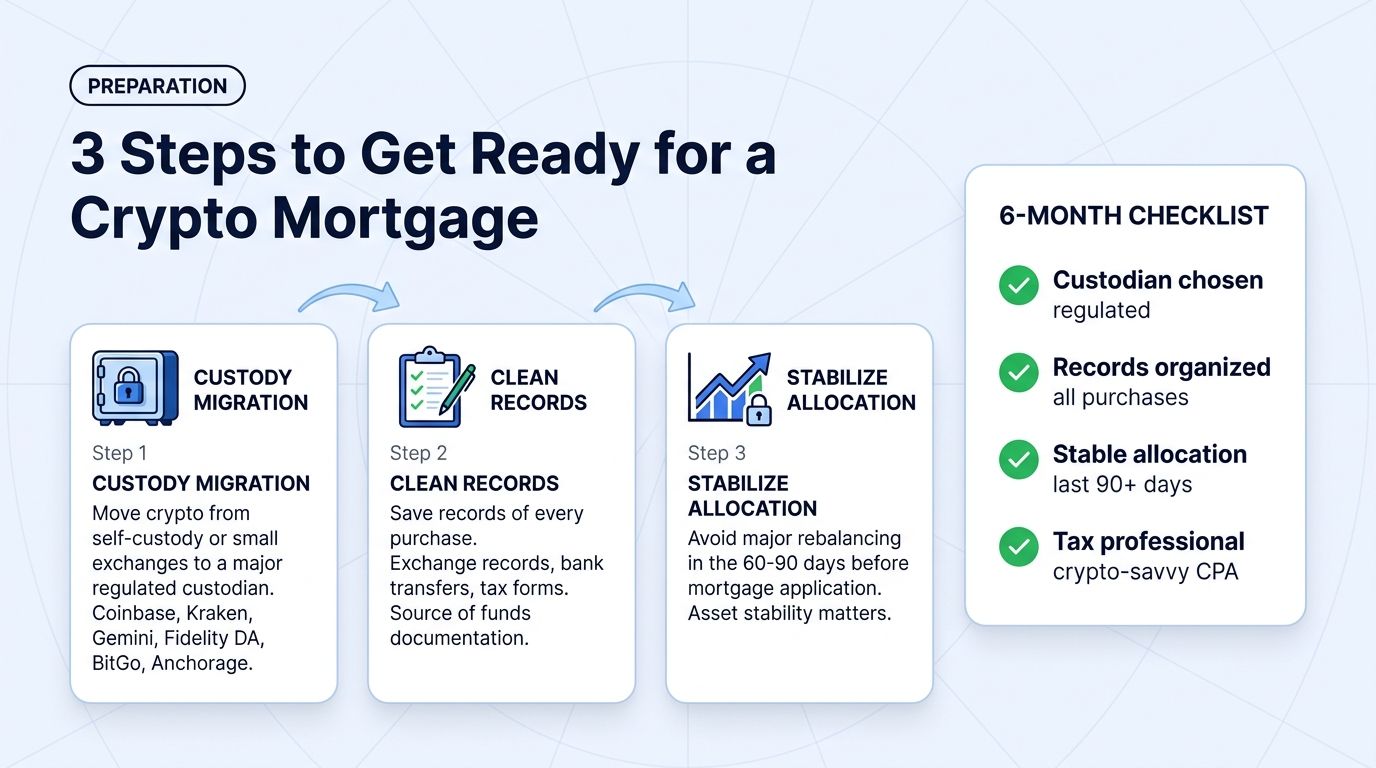 PREPARATION

3 Steps to Get Ready for a Crypto Mortgage

CUSTODY MIGRATION

Step 1

CUSTODY MIGRATION

Move crypto from self-custody or small exchanges to a major regulated custodian. Coinbase, Kraken, Gemini, Fidelity DA, BitGo, Anchorage.

CLEAN RECORDS

Step 2

CLEAN RECORDS

Save records of every purchase. Exchange records, bank transfers, tax forms. Source of funds documentation.

STABILIZE ALLOCATION

Step 3

STABILIZE ALLOCATION

Avoid major rebalancing in the 60-90 days before mortgage application. Asset stability matters.

6-MONTH CHECKLIST

Custodian chosen
regulated

Records organized
all purchases

Stable allocation
last 90+ days

Tax professional
crypto-savvy CPA